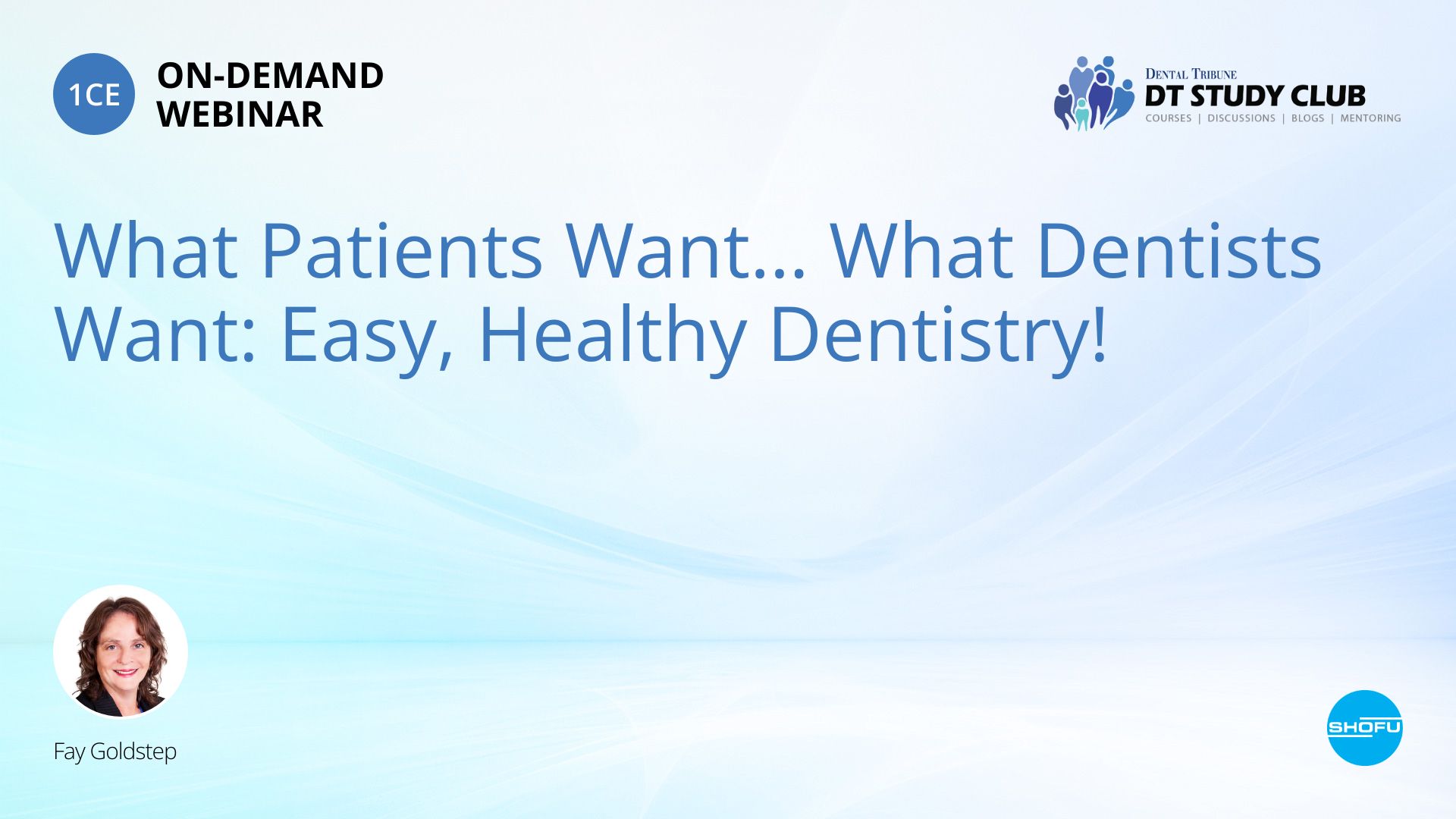 1CE ON-DEMAND WEBINAR

DENTAL TRIBUNE
DT STUDY CLUB
COURSES | DISCUSSIONS | BLOGS | MENTORING

What Patients Want... What Dentists Want: Easy, Healthy Dentistry!

Fay Goldstep

SHOFU